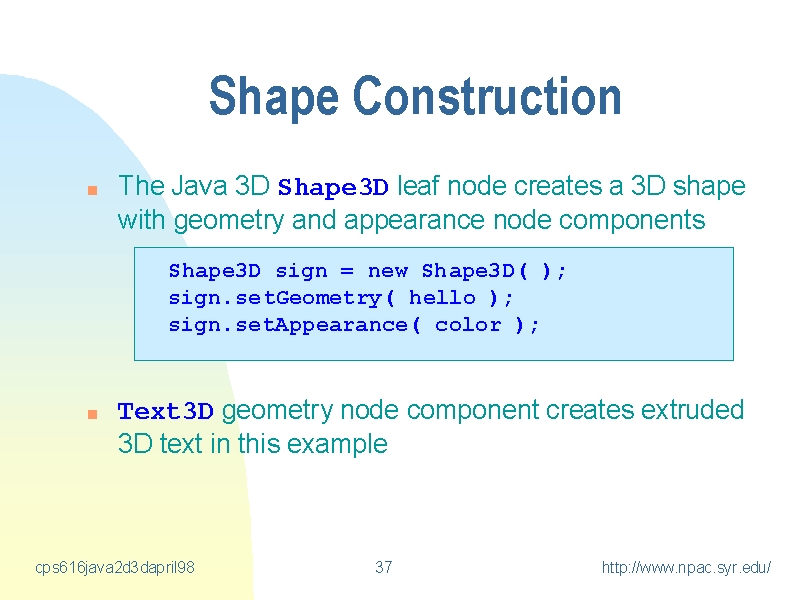 Shape Construction

The Java 3D Shape3D leaf node creates a 3D shape with geometry and appearance node components

Shape3D sign = new Shape3D( );
sign.setGeometry( hello );
sign.setAppearance( color );

Text3D geometry node component creates extruded 3D text in this example

cps616java2d3dapril98

37

http://www.npac.syr.edu/